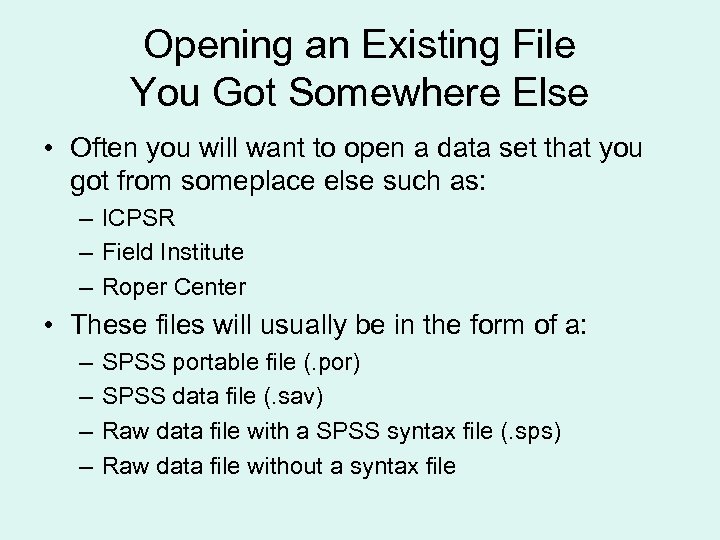 Opening an Existing File
You Got Somewhere Else

• Often you will want to open a data set that you got from someplace else such as:
– ICPSR
– Field Institute
– Roper Center

• These files will usually be in the form of a:
– SPSS portable file (.por)
– SPSS data file (.sav)
– Raw data file with a SPSS syntax file (.sps)
– Raw data file without a syntax file